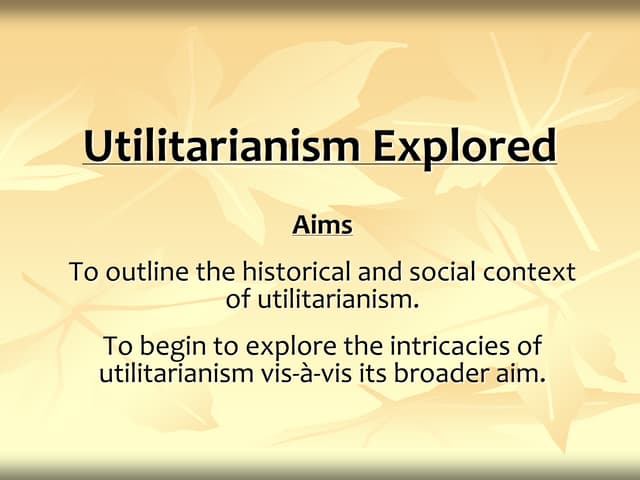 Utilitarianism Explored

Aims

To outline the historical and social context of utilitarianism.

To begin to explore the intricacies of utilitarianism vis-à-vis its broader aim.